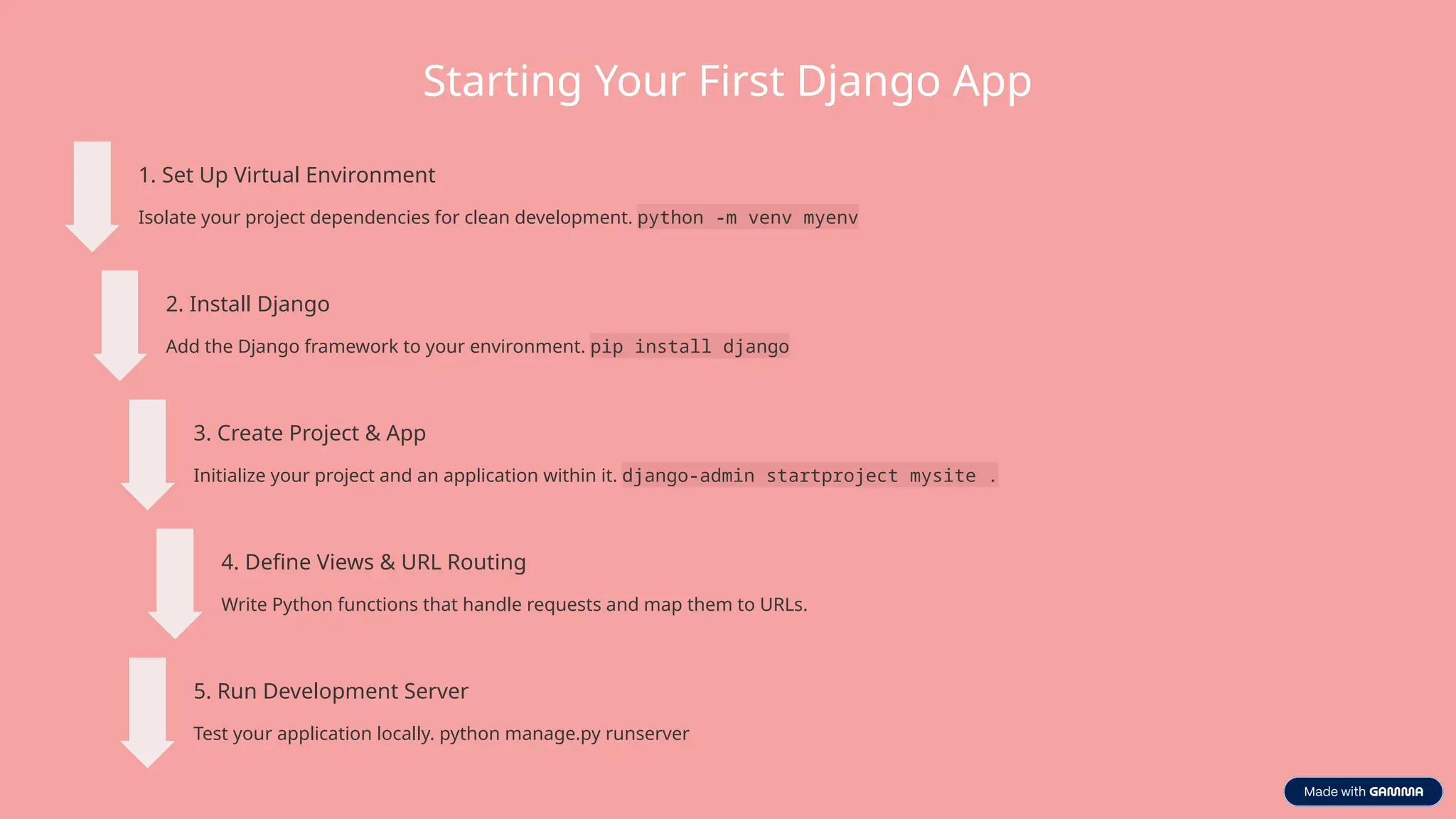 Starting Your First Django App

1. Set Up Virtual Environment

Isolate your project dependencies for clean development. python -m venv myenv

2. Install Django

Add the Django framework to your environment. pip install django

3. Create Project & App

Initialize your project and an application within it. django-admin startproject mysite .

4. Define Views & URL Routing

Write Python functions that handle requests and map them to URLs.

5. Run Development Server

Test your application locally. python manage.py runserver

Made with GAMMA